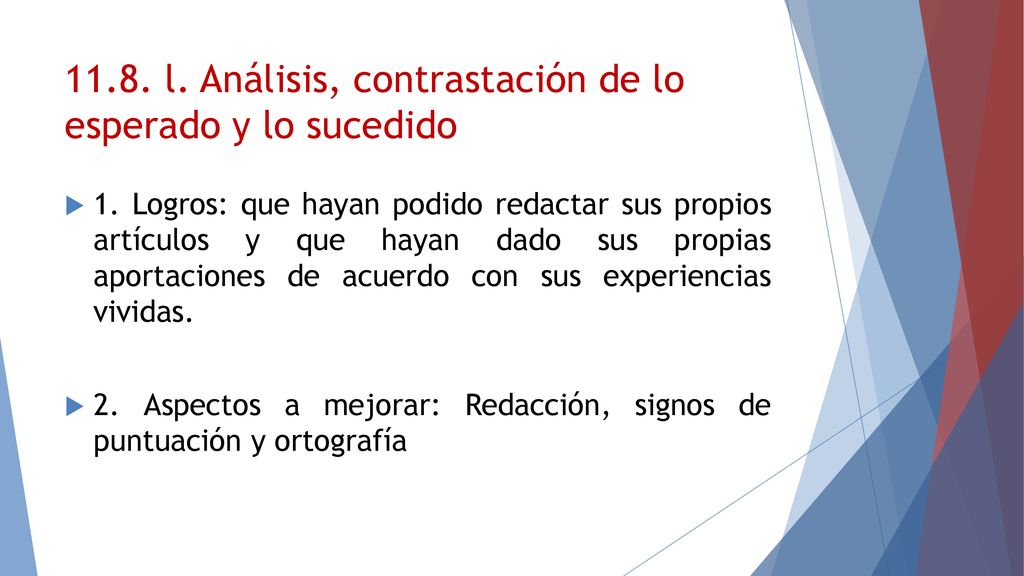 11.8. l. Análisis, contrastación de lo esperado y lo sucedido

1. Logros: que hayan podido redactar sus propios artículos y que hayan dado sus propias aportaciones de acuerdo con sus experiencias vividas.

2. Aspectos a mejorar: Redacción, signos de puntuación y ortografía